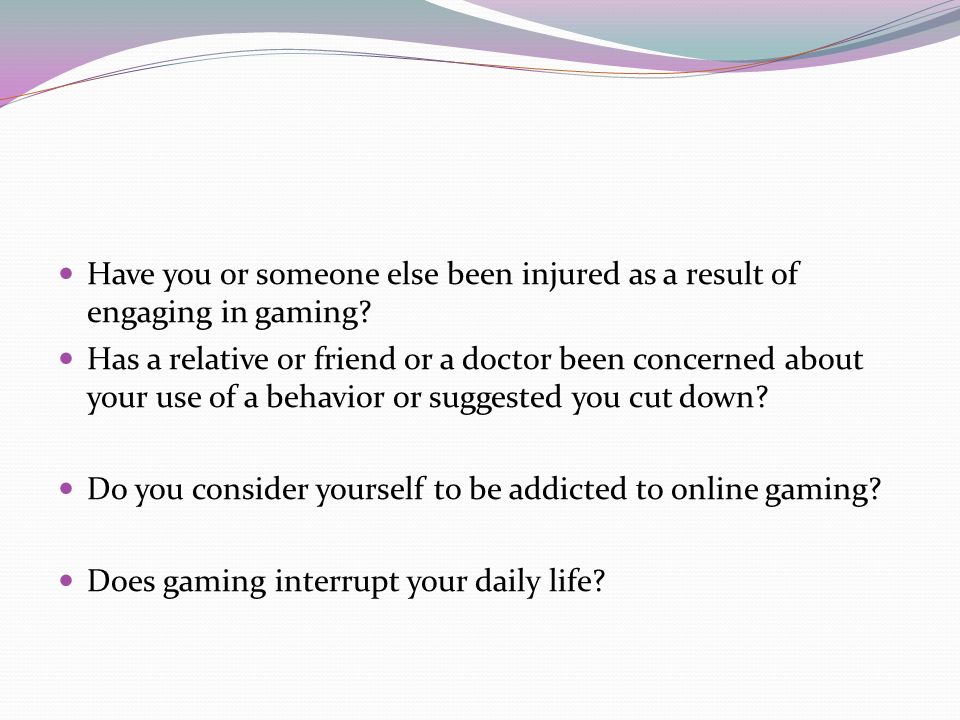 - Have you or someone else been injured as a result of engaging in gaming?
- Has a relative or friend or a doctor been concerned about your use of a behavior or suggested you cut down?

- Do you consider yourself to be addicted to online gaming?

- Does gaming interrupt your daily life?